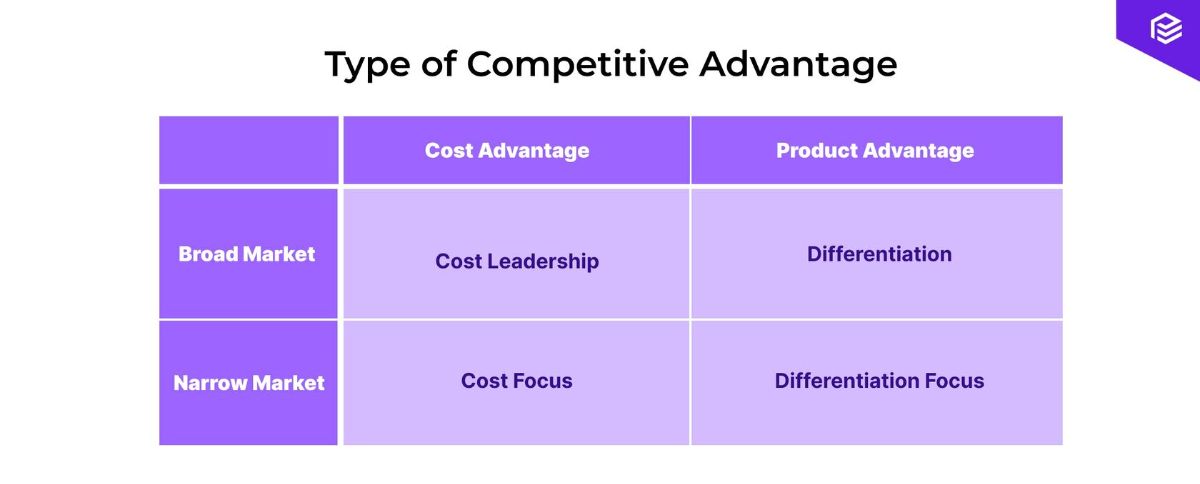 Type of Competitive Advantage

| | Cost Advantage | Product Advantage |
|---|---|---|
| Broad Market | Cost Leadership | Differentiation |
| Narrow Market | Cost Focus | Differentiation Focus |